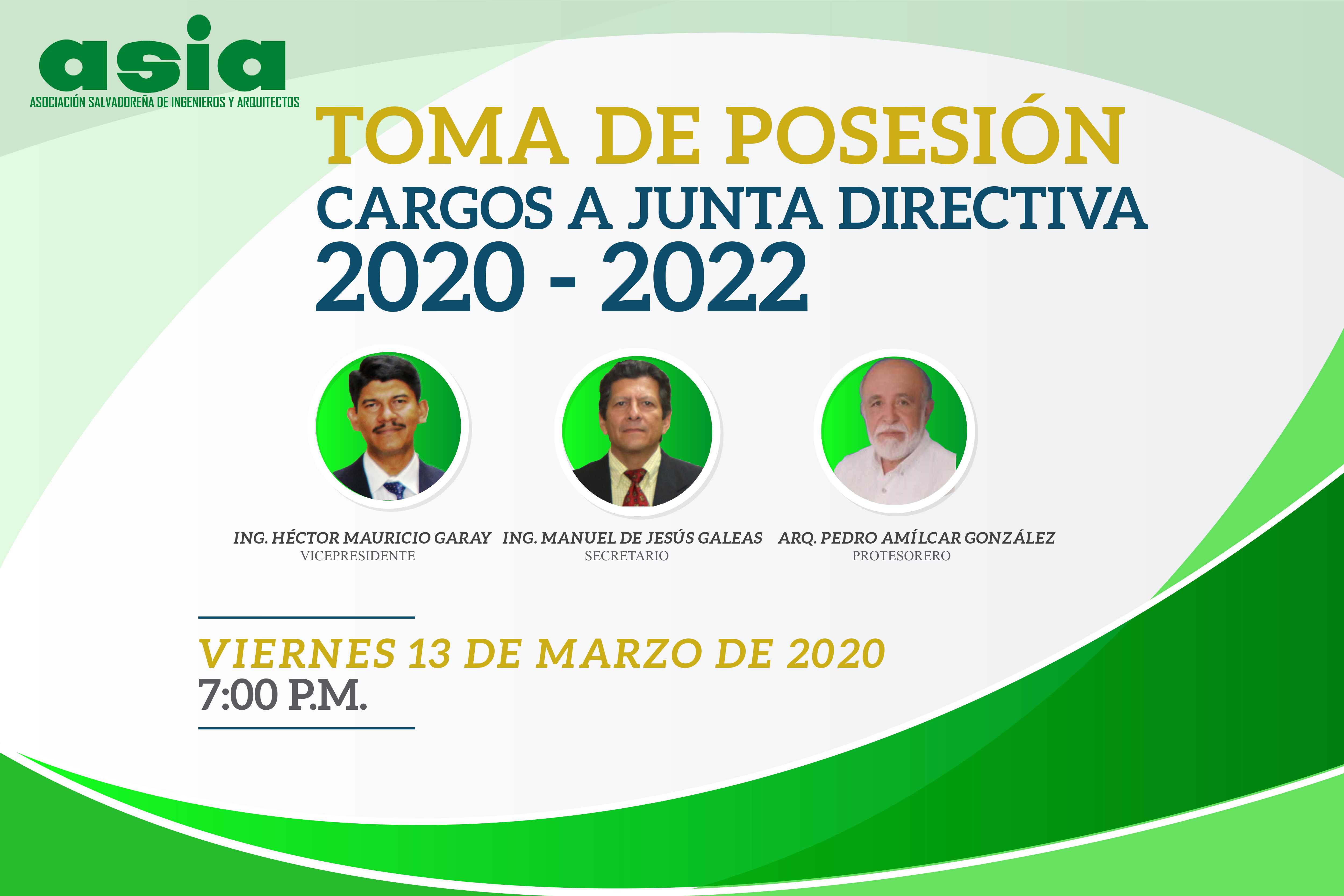 asia
ASOCIACIÓN SALVADOREÑA DE INGENIEROS Y ARQUITECTOS

TOMA DE POSESIÓN
CARGOS A JUNTA DIRECTIVA
2020 - 2022

ING. HÉCTOR MAURICIO GARAY
VICEPRESIDENTE

ING. MANUEL DE JESÚS GALEAS
SECRETARIO

ARQ. PEDRO AMÍLCAR GONZÁLEZ
PROTESORERO

VIERNES 13 DE MARZO DE 2020
7:00 P.M.